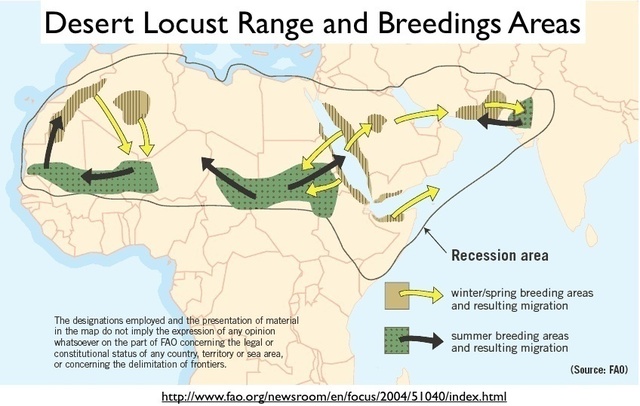 Desert Locust Range and Breedings Areas

Recession area

winter/spring breeding areas and resulting migration

summer breeding areas and resulting migration

The designations employed and the presentation of material in the map do not imply the expression of any opinion whatsoever on the part of FAO concerning the legal or constitutional status of any country, territory or sea area, or concerning the delimitation of frontiers.

(Source: FAO)

http://www.fao.org/newsroom/en/focus/2004/51040/index.html